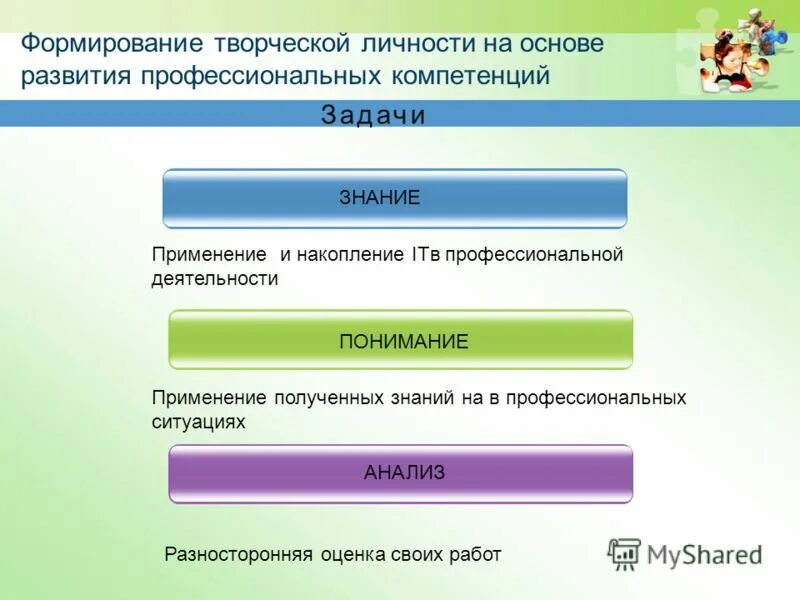 Формирование творческой личности на основе развития профессиональных компетенций

Задачи

ЗНАНИЕ

Применение  и накопление ITв профессиональной деятельности

ПОНИМАНИЕ

Применение полученных знаний на в профессиональных ситуациях

АНАЛИЗ

Разносторонняя оценка своих работ

MyShared